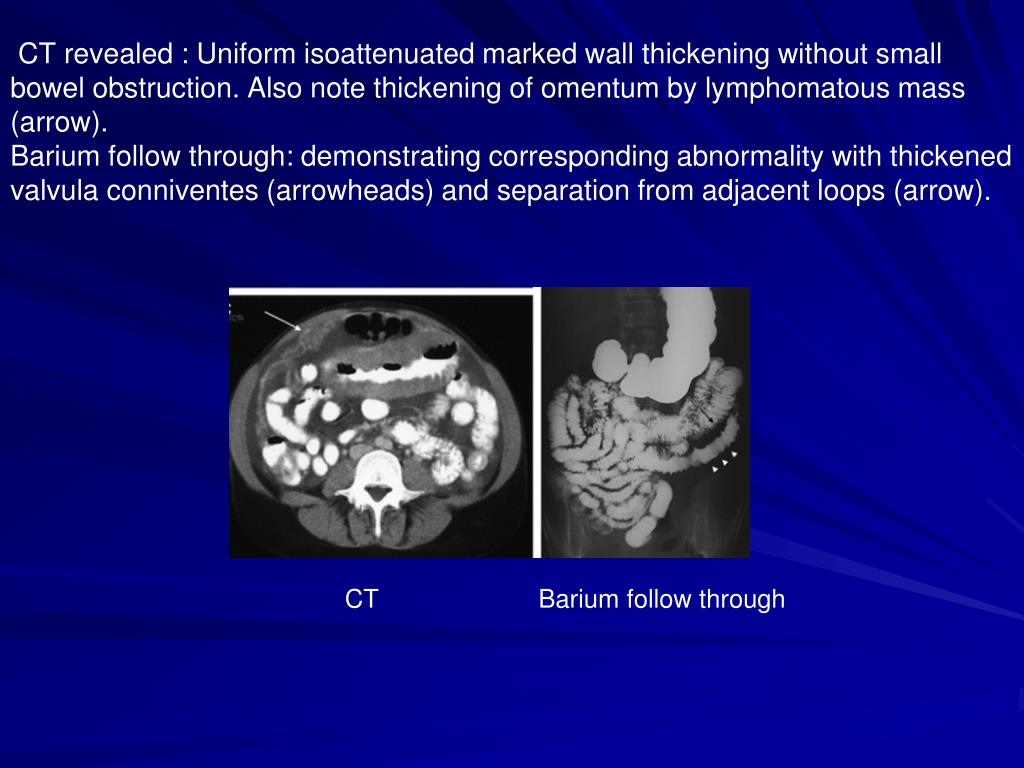 CT revealed : Uniform isoattenuated marked wall thickening without small bowel obstruction. Also note thickening of omentum by lymphomatous mass (arrow).
Barium follow through: demonstrating corresponding abnormality with thickened valvula conniventes (arrowheads) and separation from adjacent loops (arrow).

CT

Barium follow through